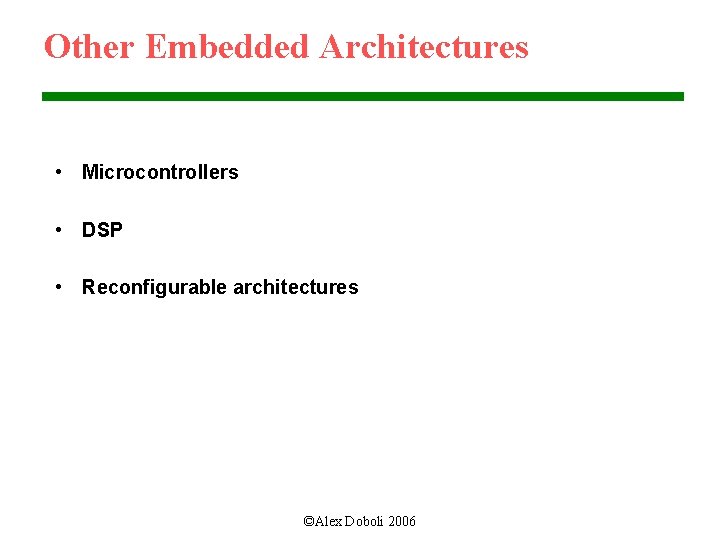 Other Embedded Architectures

• Microcontrollers

• DSP

• Reconfigurable architectures

©Alex Doboli 2006